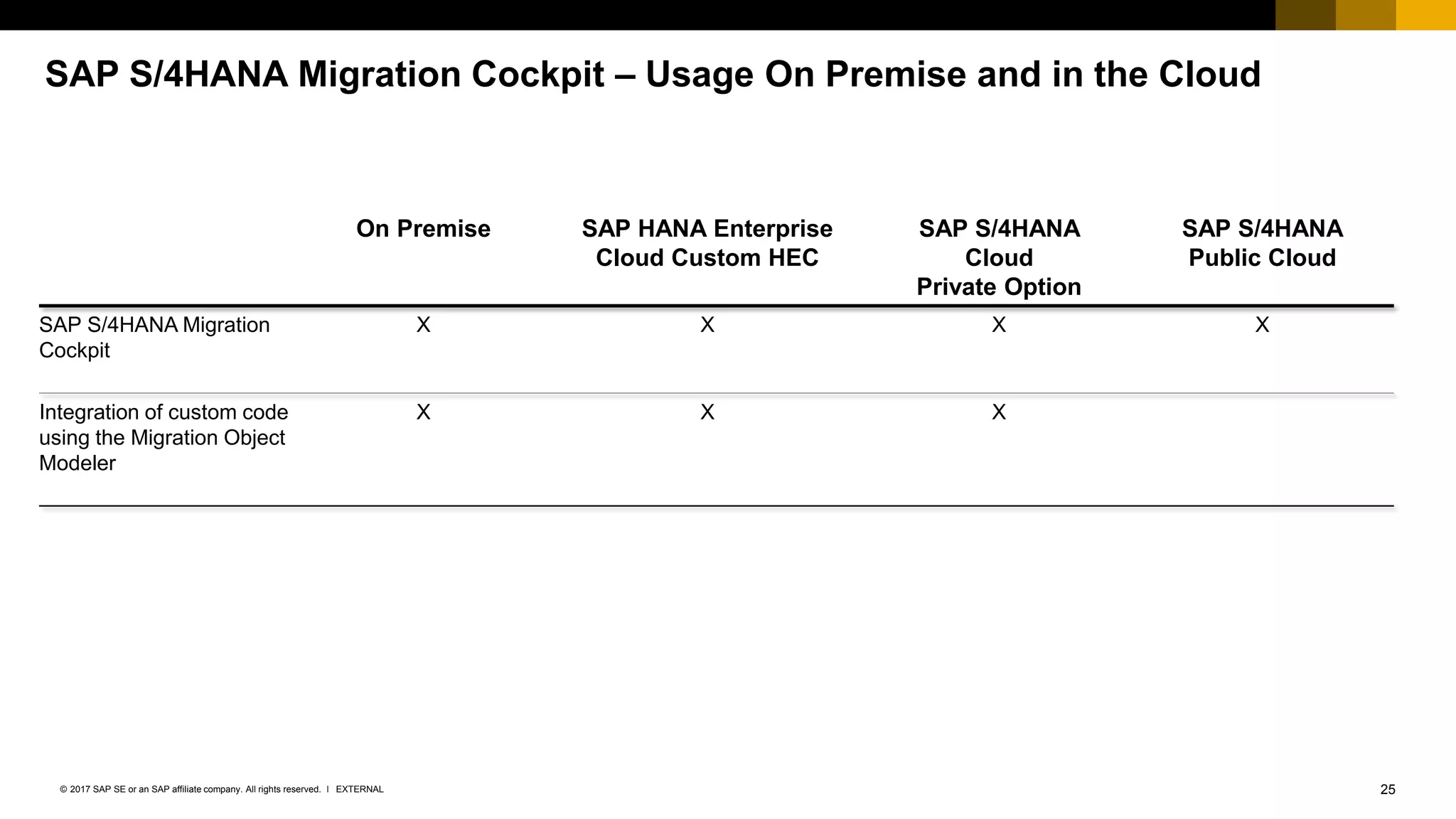 SAP S/4HANA Migration Cockpit – Usage On Premise and in the Cloud

| | On Premise | SAP HANA Enterprise Cloud Custom HEC | SAP S/4HANA Cloud Private Option | SAP S/4HANA Public Cloud |
|---|---|---|---|---|
| SAP S/4HANA Migration Cockpit | X | X | X | X |
| Integration of custom code using the Migration Object Modeler | X | X | X | |

© 2017 SAP SE or an SAP affiliate company. All rights reserved. I EXTERNAL

25